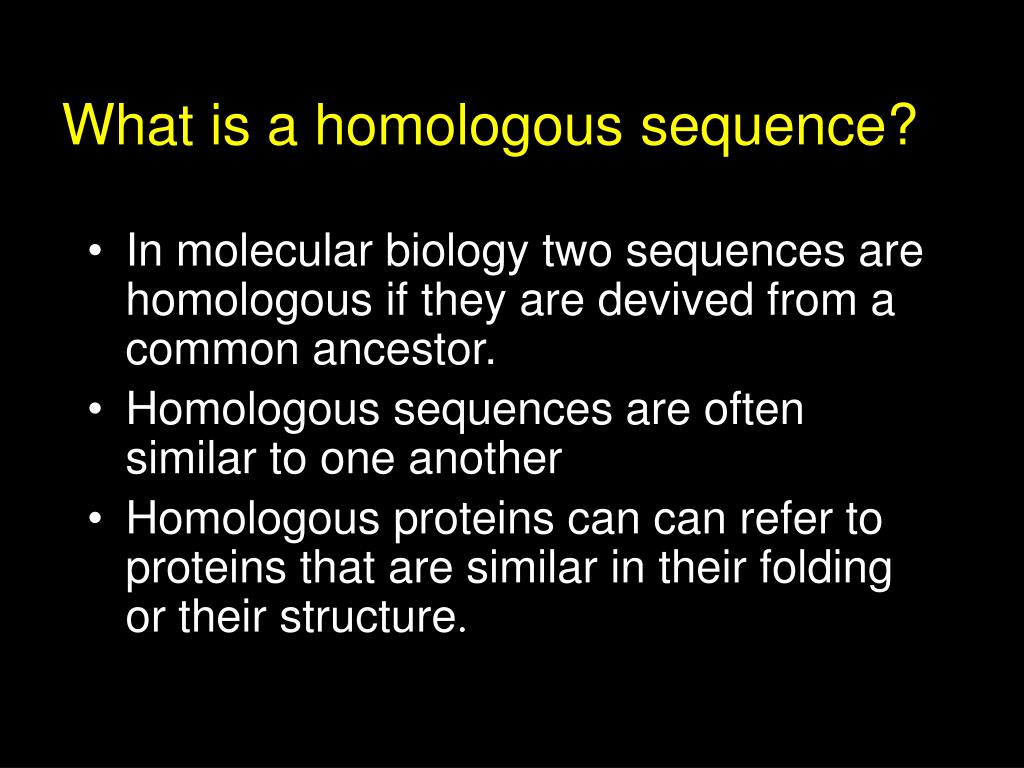 What is a homologous sequence?

• In molecular biology two sequences are homologous if they are devived from a common ancestor.
• Homologous sequences are often similar to one another
• Homologous proteins can can refer to proteins that are similar in their folding or their structure.